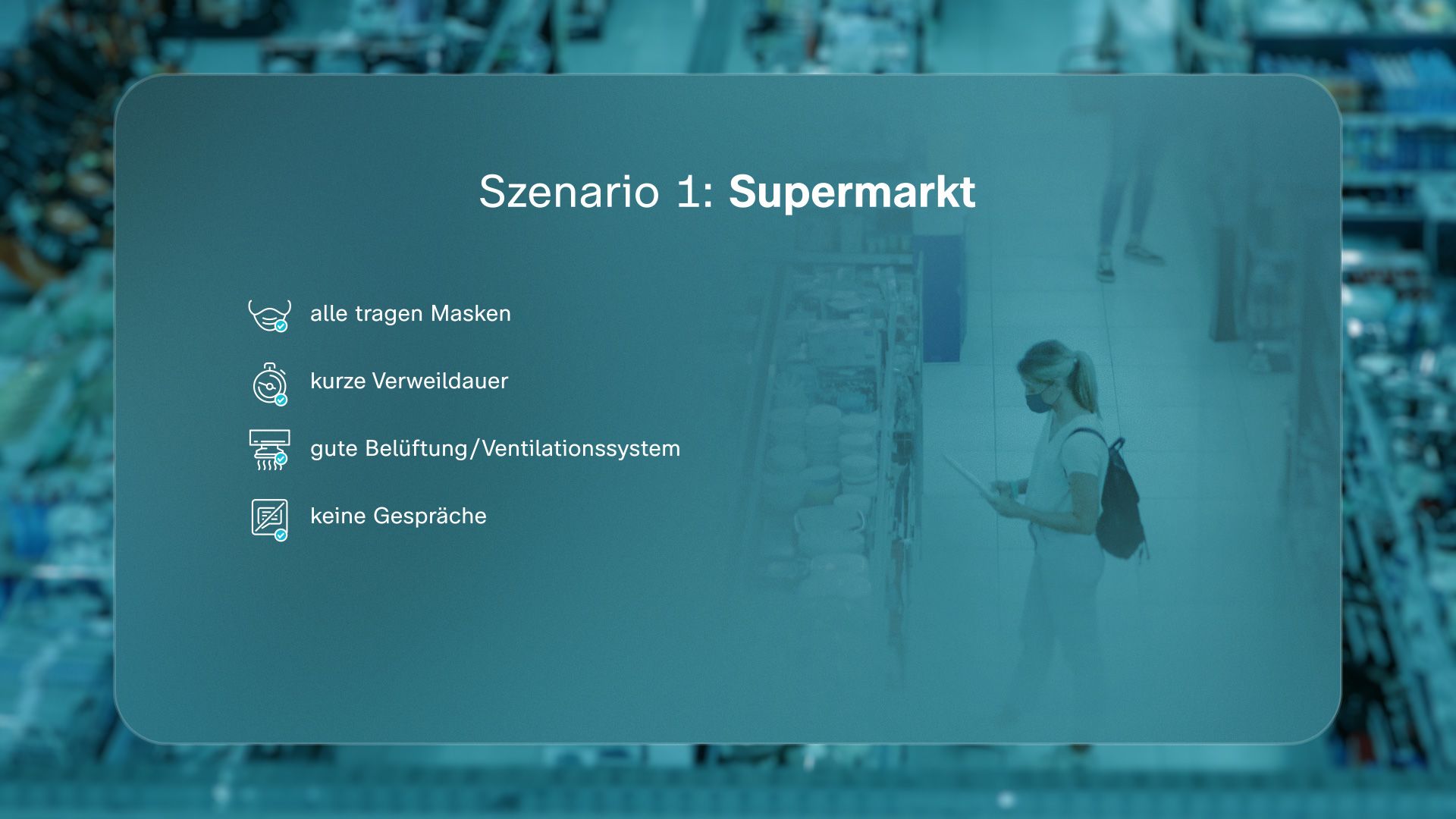 Szenario 1: Supermarkt

alle tragen Masken

kurze Verweildauer

gute Belüftung/Ventilationssystem

keine Gespräche